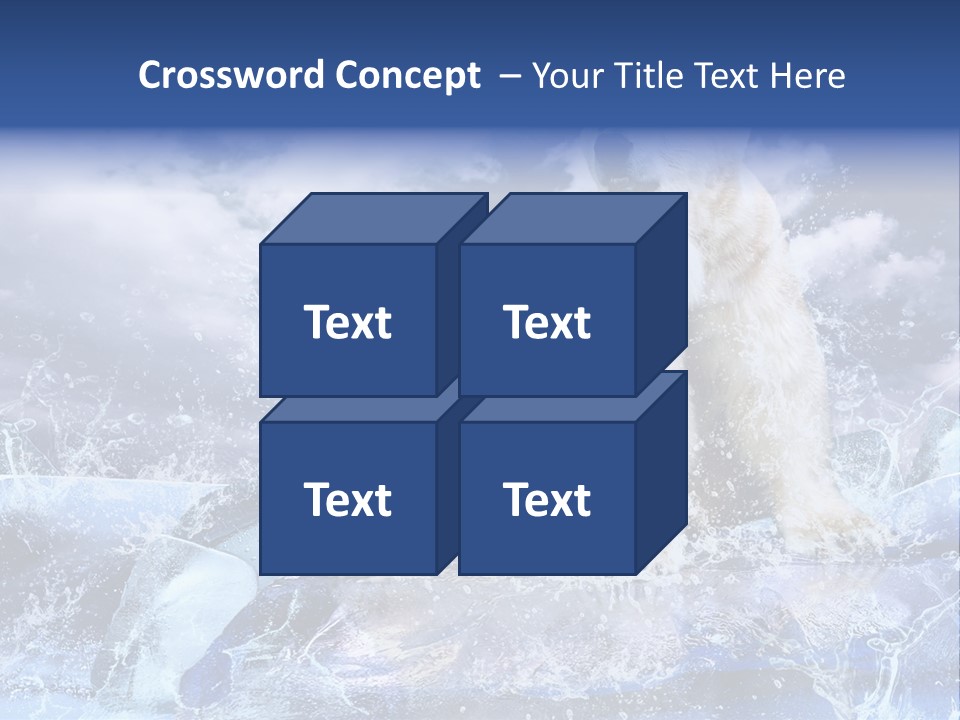 Crossword Concept – Your Title Text Here

Text

Text

Text

Text